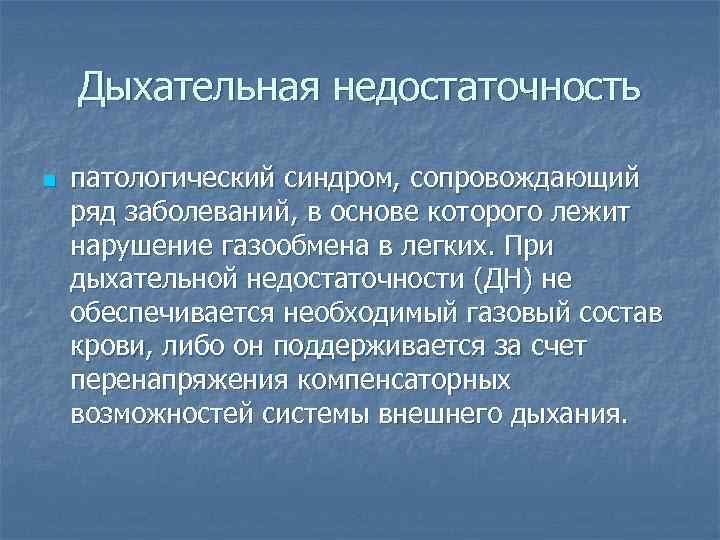 Дыхательная недостаточность

патологический синдром, сопровождающий ряд заболеваний, в основе которого лежит нарушение газообмена в легких. При дыхательной недостаточности (ДН) не обеспечивается необходимый газовый состав крови, либо он поддерживается за счет перенапряжения компенсаторных возможностей системы внешнего дыхания.